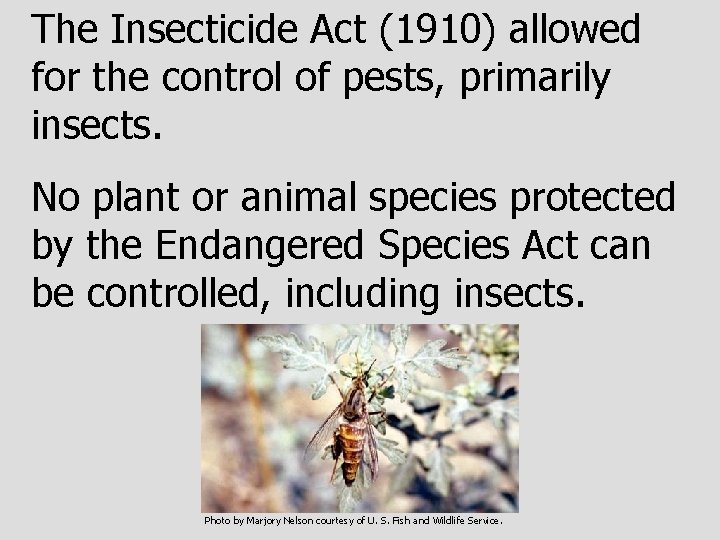 The Insecticide Act (1910) allowed for the control of pests, primarily insects.

No plant or animal species protected by the Endangered Species Act can be controlled, including insects.

Photo by Marjory Nelson courtesy of U. S. Fish and Wildlife Service.